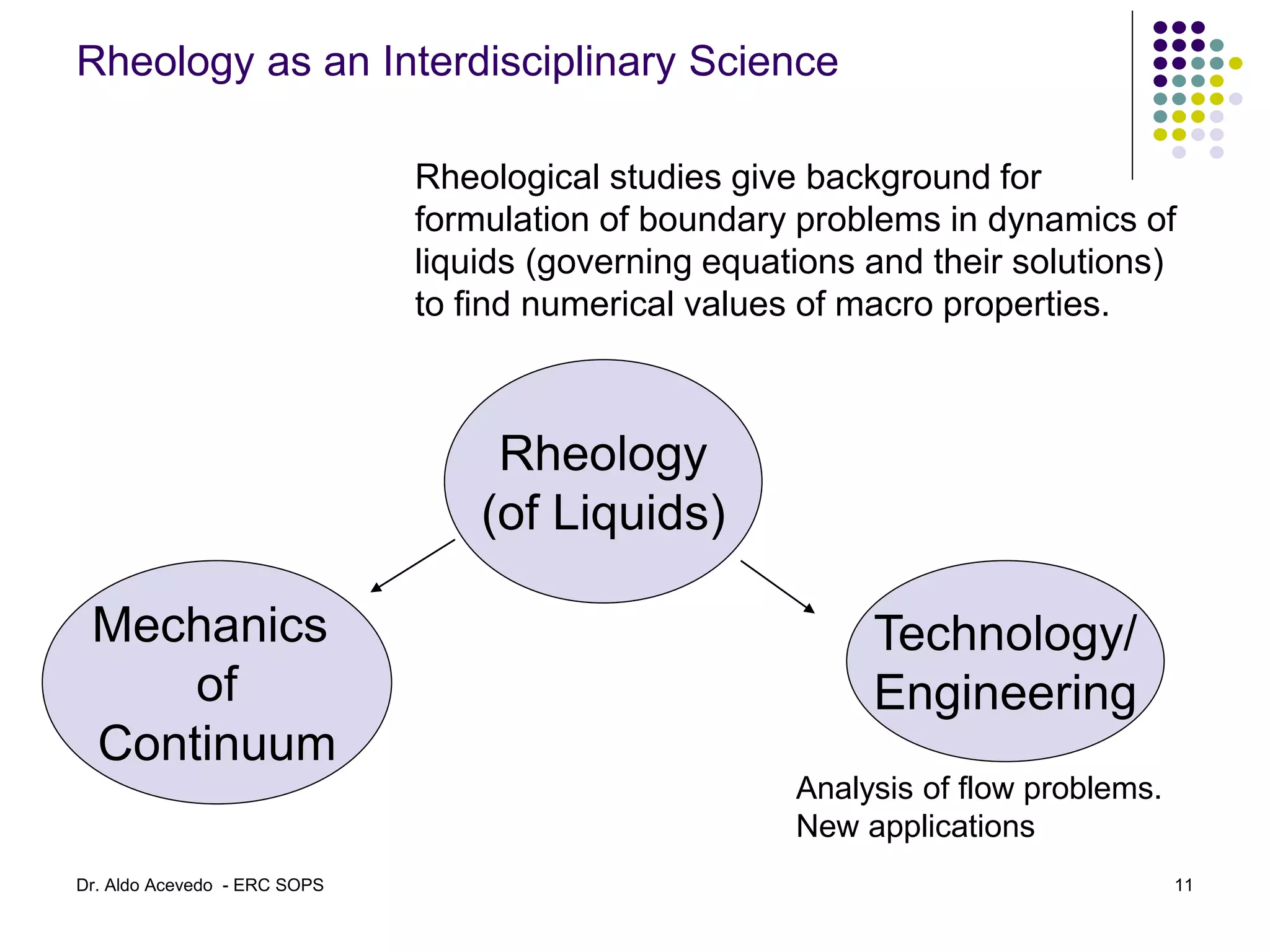 Rheology as an Interdisciplinary Science

Rheological studies give background for formulation of boundary problems in dynamics of liquids (governing equations and their solutions) to find numerical values of macro properties.

Rheology
(of Liquids)

Mechanics
of
Continuum

Technology/
Engineering

Analysis of flow problems.
New applications

Dr. Aldo Acevedo - ERC SOPS

11